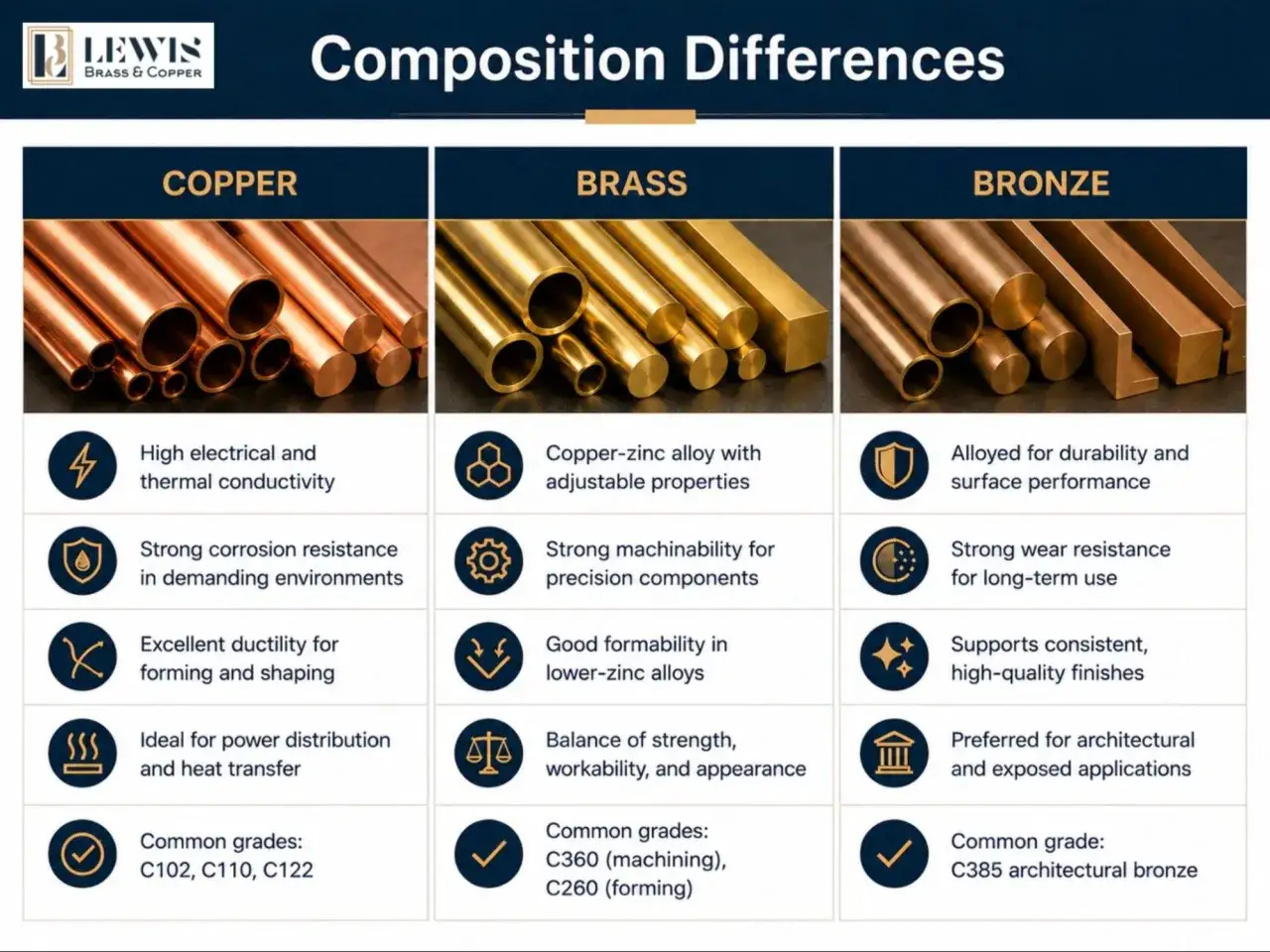 LEWIS
BRASS & COPPER

Composition Differences

COPPER

High electrical and thermal conductivity

Strong corrosion resistance in demanding environments

Excellent ductility for forming and shaping

Ideal for power distribution and heat transfer

Common grades: C102, C110, C122

BRASS

Copper-zinc alloy with adjustable properties

Strong machinability for precision components

Good formability in lower-zinc alloys

Balance of strength, workability, and appearance

Common grades: C360 (machining), C260 (forming)

BRONZE

Alloyed for durability and surface performance

Strong wear resistance for long-term use

Supports consistent, high-quality finishes

Preferred for architectural and exposed applications

Common grade: C385 architectural bronze